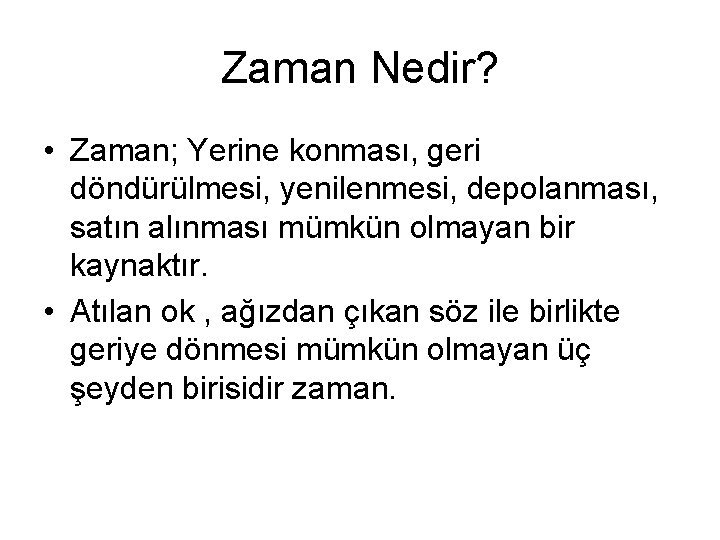 Zaman Nedir?

• Zaman; Yerine konması, geri döndürülmesi, yenilenmesi, depolanması, satın alınması mümkün olmayan bir kaynaktır.

• Atılan ok , ağızdan çıkan söz ile birlikte geriye dönmesi mümkün olmayan üç şeyden birisidir zaman.